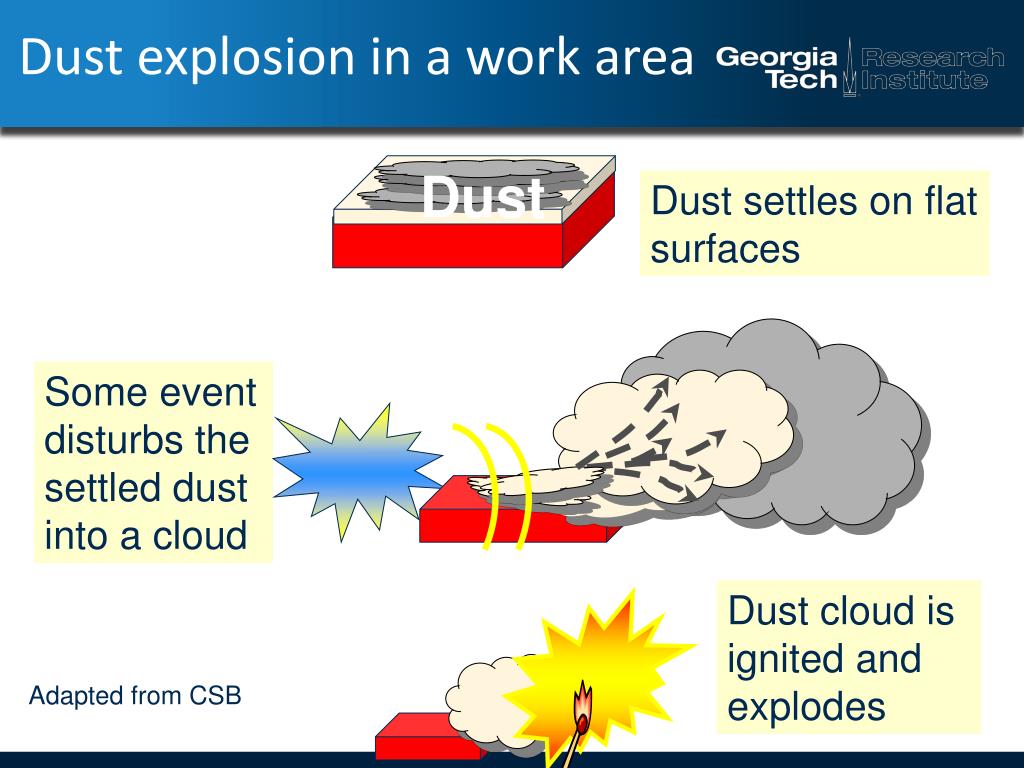 Dust explosion in a work area

Georgia Tech Research Institute

Dust

Dust settles on flat surfaces

Some event disturbs the settled dust into a cloud

Dust cloud is ignited and explodes

Adapted from CSB